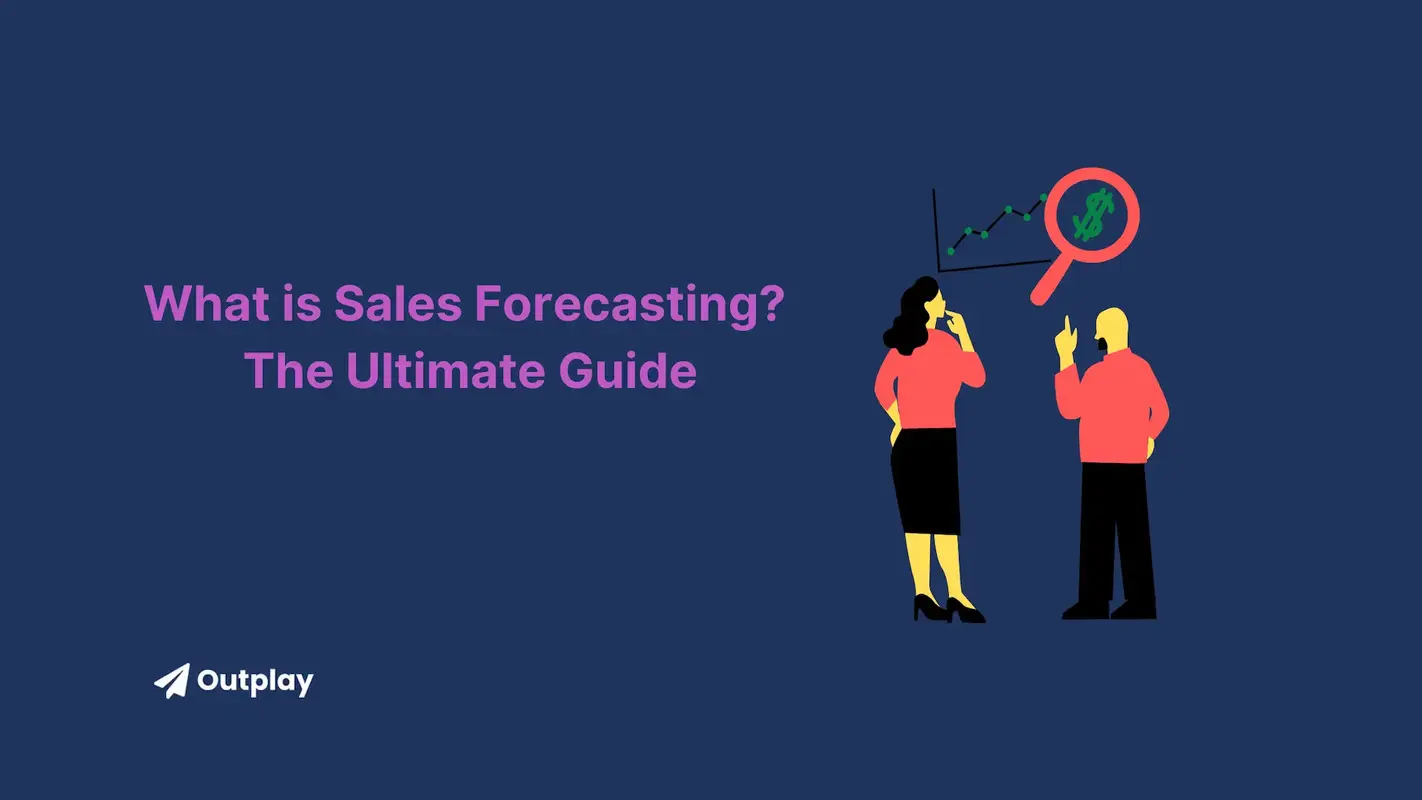 What is Sales Forecasting?
The Ultimate Guide

$

Outplay